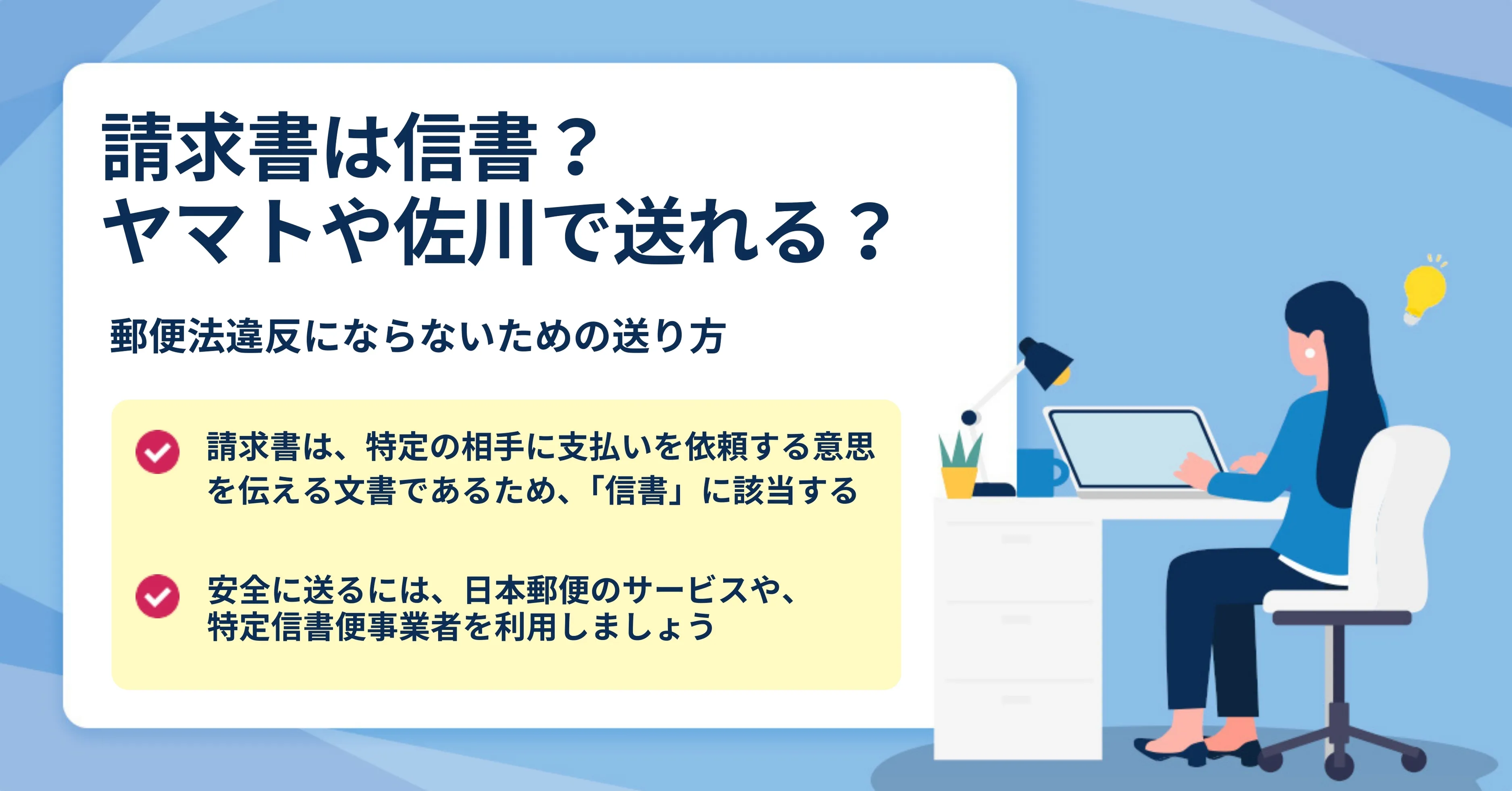 請求書は信書？
ヤマトや佐川で送れる？

郵便法違反にならないための送り方

請求書は、特定の相手に支払いを依頼する意思を伝える文書であるため、「信書」に該当する

安全に送るには、日本郵便のサービスや、特定信書便事業者を利用しましょう